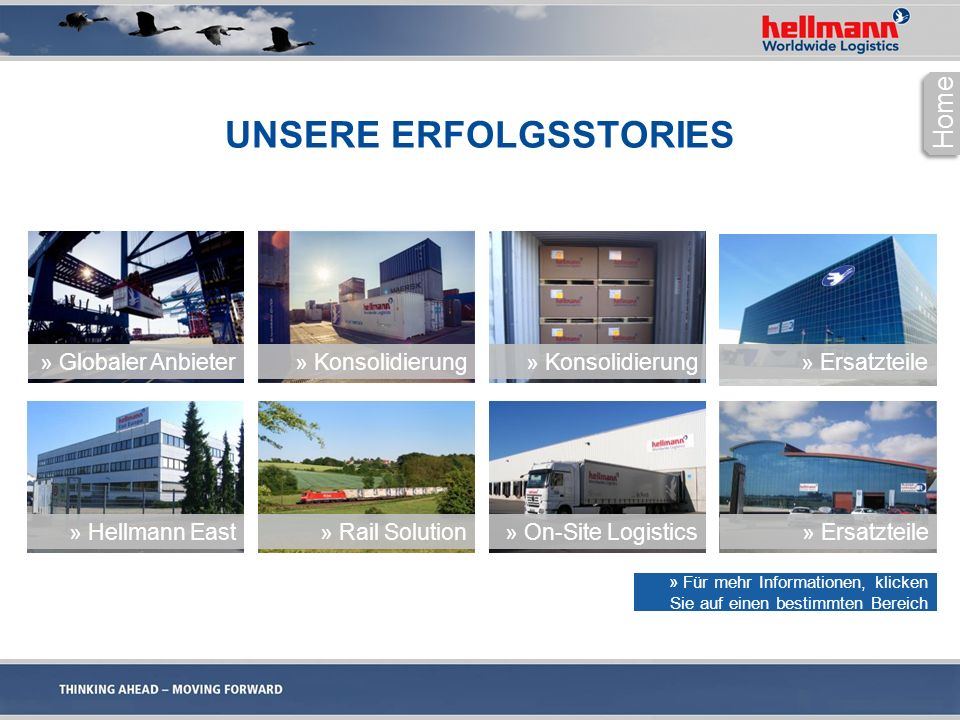 hellmann
Worldwide Logistics

Home

UNSERE ERFOLGSSTORIES

» Globaler Anbieter

» Konsolidierung

» Konsolidierung

» Ersatzteile

» Hellmann East

» Rail Solution

» On-Site Logistics

» Ersatzteile

» Für mehr Informationen, klicken Sie auf einen bestimmten Bereich

THINKING AHEAD – MOVING FORWARD